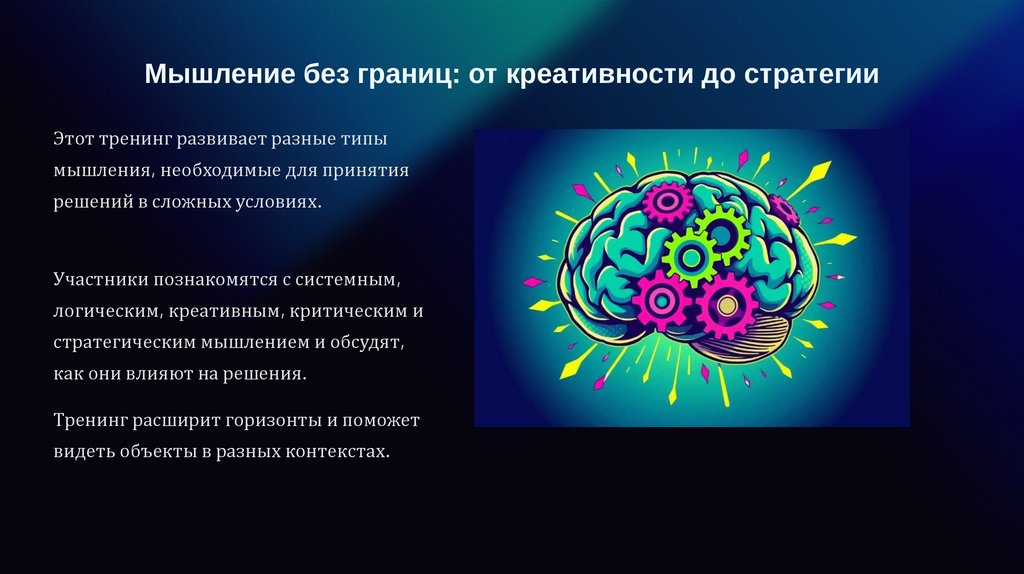 Мышление без границ: от креативности до стратегии

Этот тренинг развивает разные типы мышления, необходимые для принятия решений в сложных условиях.

Участники познакомятся с системным, логическим, креативным, критическим и стратегическим мышлением и обсудят, как они влияют на решения.

Тренинг расширит горизонты и поможет видеть объекты в разных контекстах.